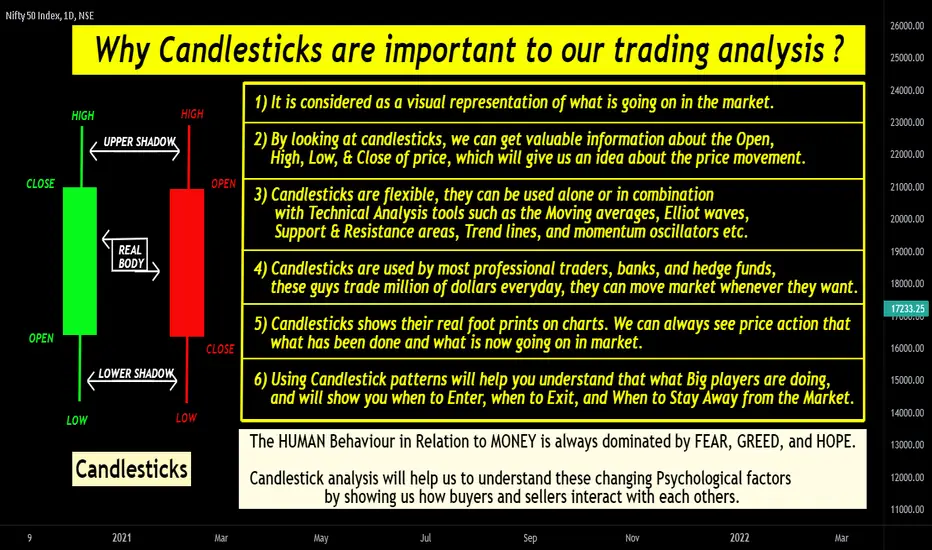 Nifty 50 Index, 1D, NSE

Why Candlesticks are important to our trading analysis ?

HIGH
UPPER SHADOW
HIGH
CLOSE
OPEN
REAL BODY
OPEN
CLOSE
LOWER SHADOW
LOW
LOW

Candlesticks

1) It is considered as a visual representation of what is going on in the market.

2) By looking at candlesticks, we can get valuable information about the Open, High, Low, & Close of price, which will give us an idea about the price movement.

3) Candlesticks are flexible, they can be used alone or in combination with Technical Analysis tools such as the Moving averages, Elliot waves, Support & Resistance areas, Trend lines, and momentum oscillators etc.

4) Candlesticks are used by most professional traders, banks, and hedge funds, these guys trade million of dollars everyday, they can move market whenever they want.

5) Candlesticks shows their real foot prints on charts. We can always see price action that what has been done and what is now going on in market.

6) Using Candlestick patterns will help you understand that what Big players are doing, and will show you when to Enter, when to Exit, and When to Stay Away from the Market.

The HUMAN Behaviour in Relation to MONEY is always dominated by FEAR, GREED, and HOPE.

Candlestick analysis will help us to understand these changing Psychological factors by showing us how buyers and sellers interact with each others.

26000.00
25000.00
24000.00
23000.00
22000.00
21000.00
20000.00
19000.00
18000.00
17233.25
16000.00
15000.00
14000.00
13000.00
12000.00
11000.00

9
2021
Mar
May
Jul
Sep
Nov
2022
Mar